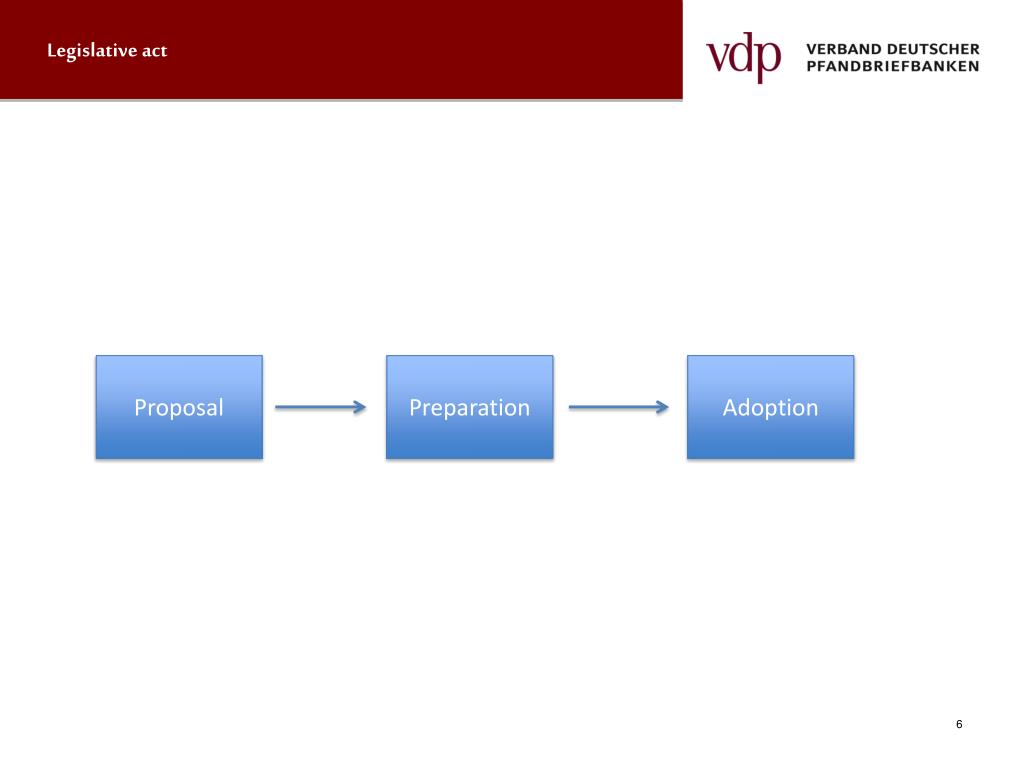 Legislative act

vdp VERBAND DEUTSCHER PFANDBRIEFBANKEN

Proposal

Preparation

Adoption

6